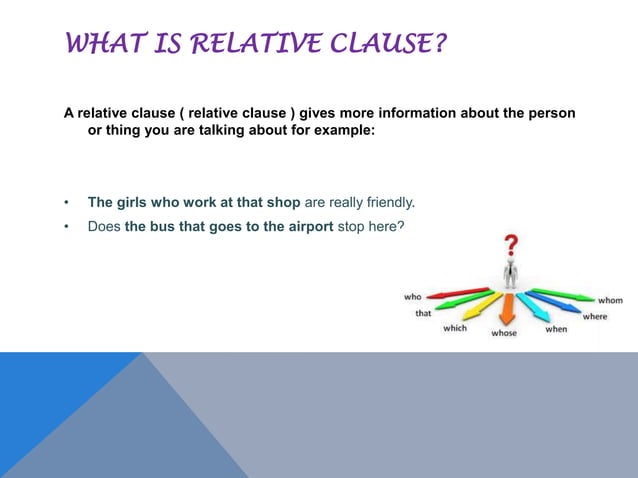 WHAT IS RELATIVE CLAUSE?

A relative clause ( relative clause ) gives more information about the person or thing you are talking about for example:

• The girls who work at that shop are really friendly.
• Does the bus that goes to the airport stop here?

?

who
that
which
whose
when
where
whom